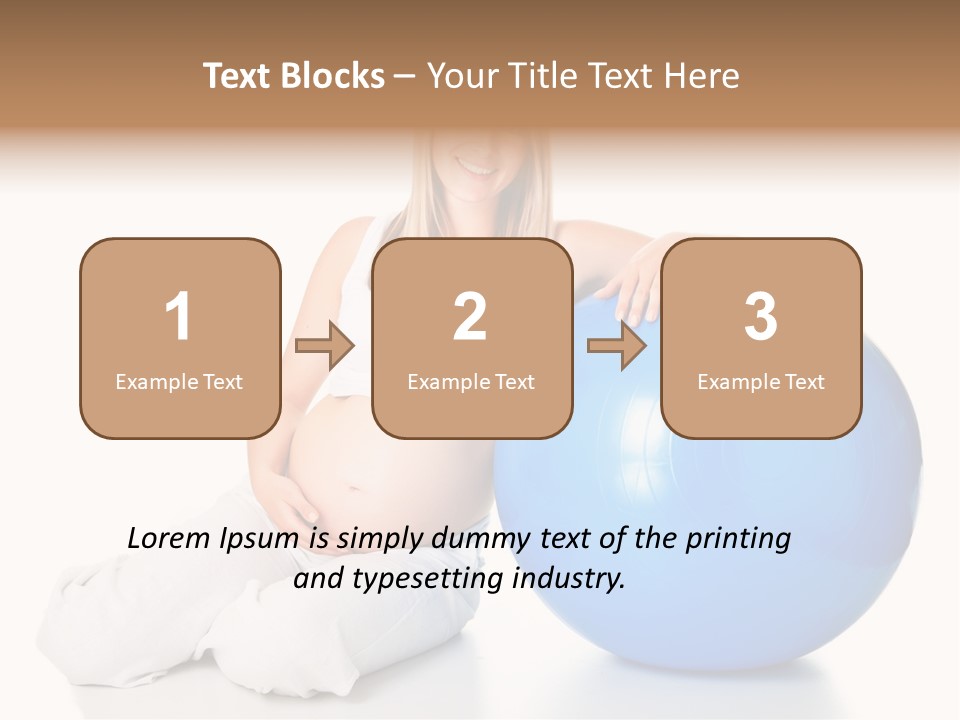 Text Blocks – Your Title Text Here

1
Example Text

2
Example Text

3
Example Text

Lorem Ipsum is simply dummy text of the printing and typesetting industry.